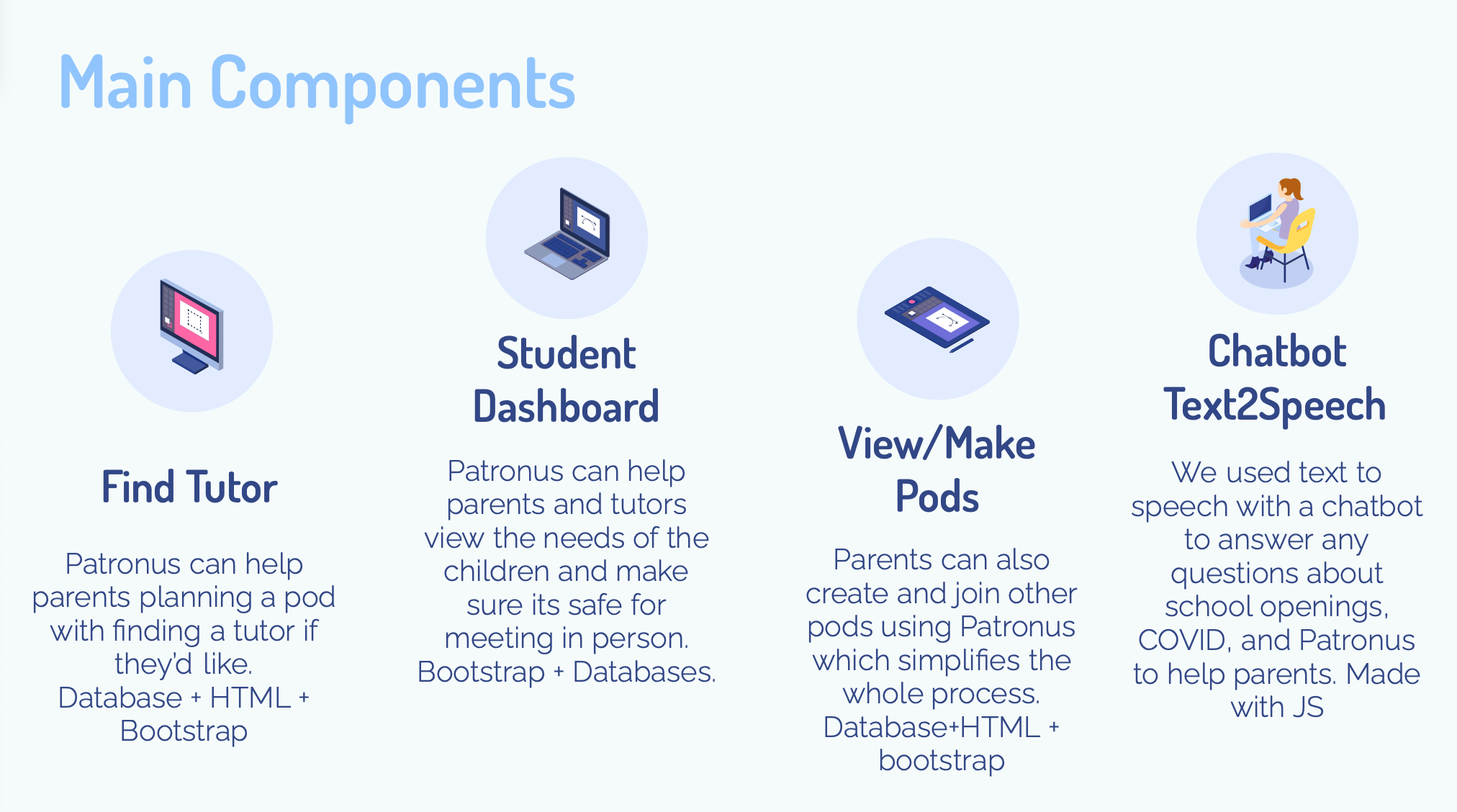 Main Components

Find Tutor

Patronus can help parents planning a pod with finding a tutor if they'd like. Database + HTML + Bootstrap

Student Dashboard

Patronus can help parents and tutors view the needs of the children and make sure its safe for meeting in person. Bootstrap + Databases.

View/Make Pods

Parents can also create and join other pods using Patronus which simplifies the whole process. Database+HTML + bootstrap

Chatbot Text2Speech

We used text to speech with a chatbot to answer any questions about school openings, COVID, and Patronus to help parents. Made with JS